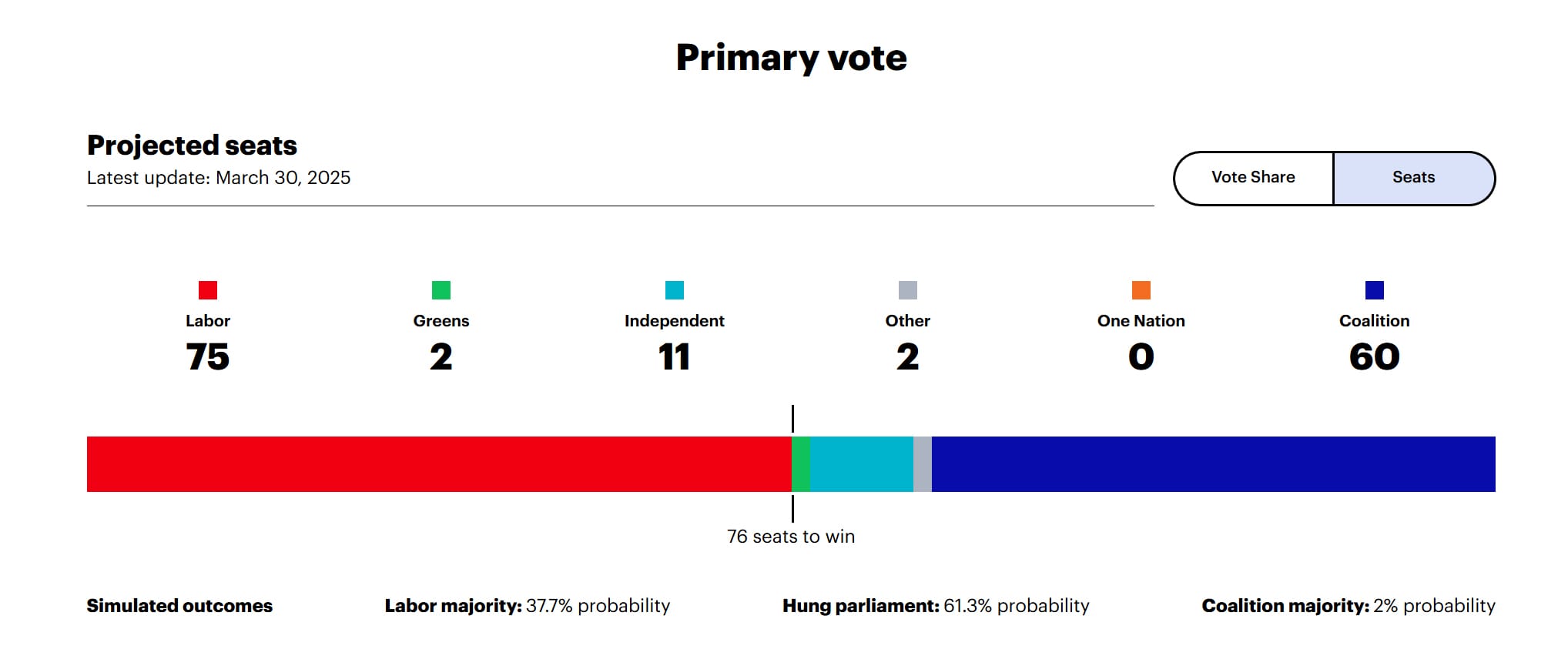 Primary vote

Projected seats
Latest update: March 30, 2025

Vote Share Seats

Labor
75

Greens
2

Independent
11

Other
2

One Nation
0

Coalition
60

76 seats to win

Simulated outcomes

Labor majority: 37.7% probability

Hung parliament: 61.3% probability

Coalition majority: 2% probability